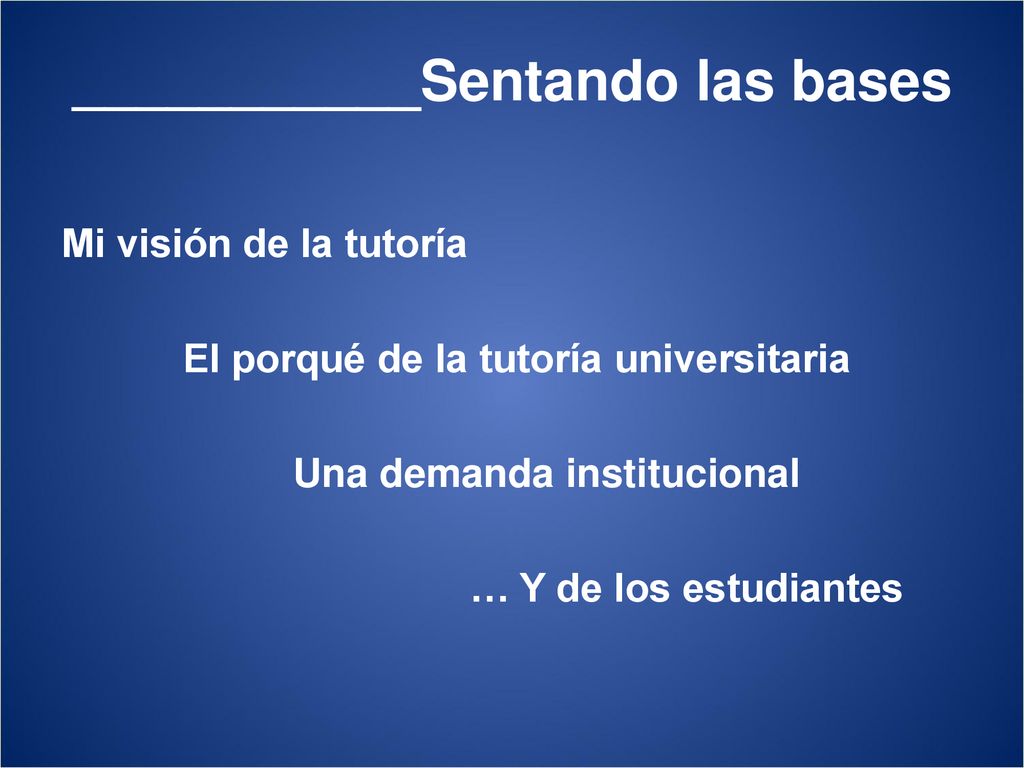 ___________Sentando las bases

Mi visión de la tutoría

El porqué de la tutoría universitaria

Una demanda institucional

… Y de los estudiantes